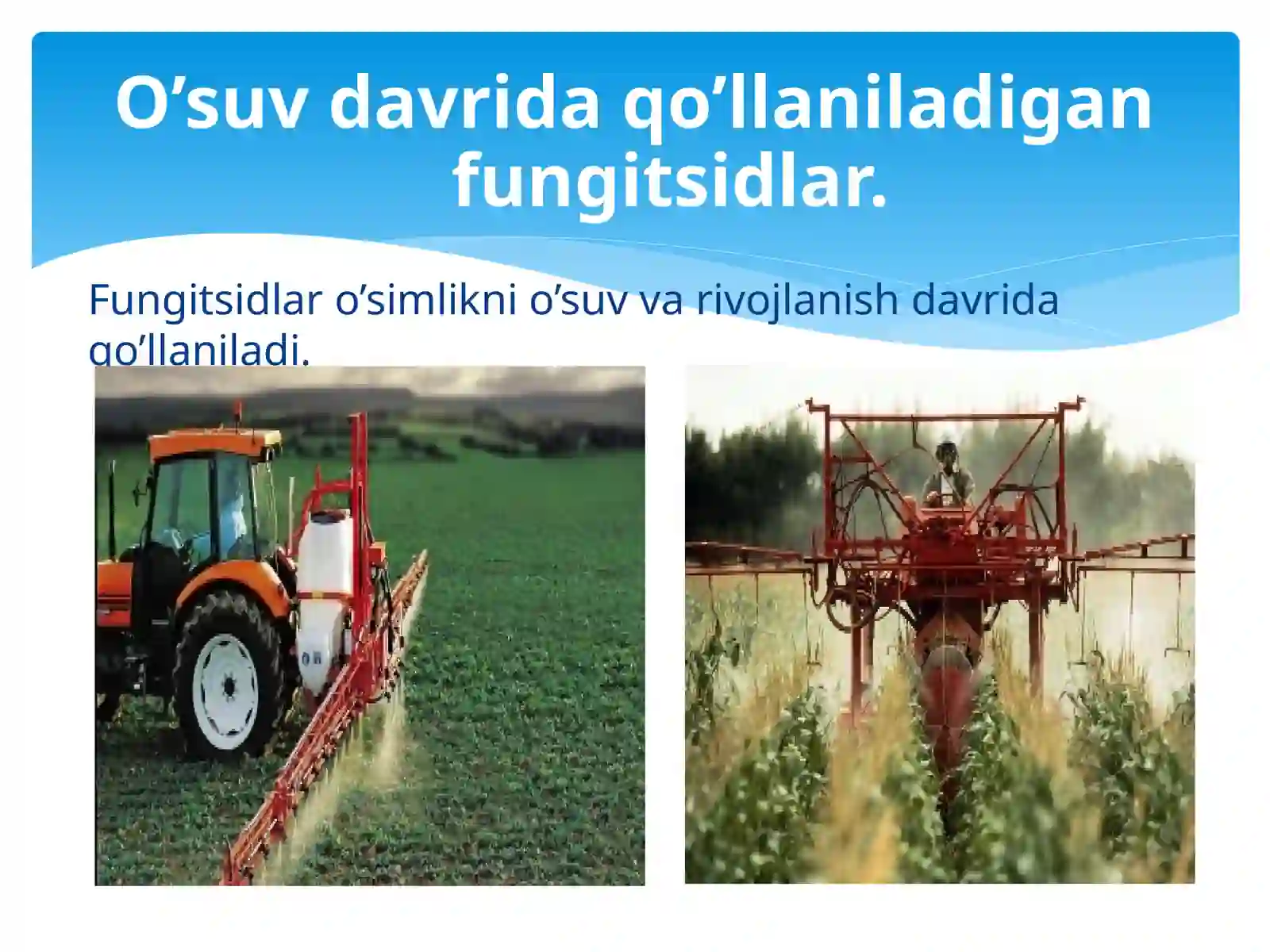 O’suv davrida qo’llaniladigan fungitsidlar.

Fungitsidlar o’simlikni o’suv va rivojlanish davrida qo’llaniladi.